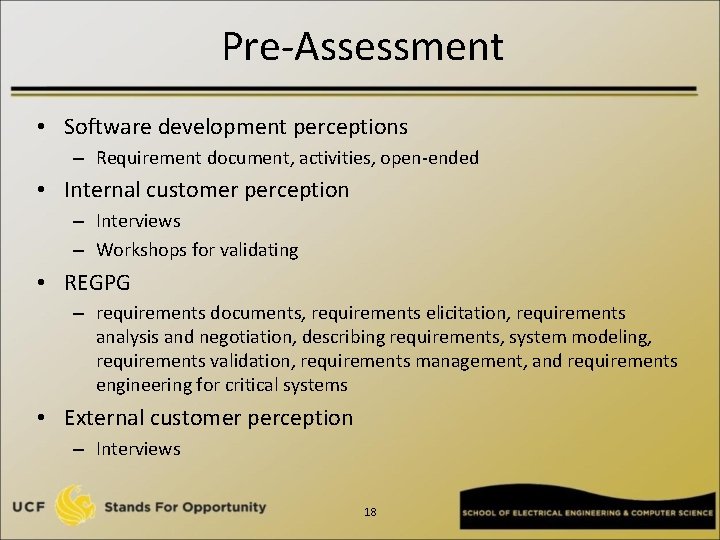 Pre-Assessment

• Software development perceptions
– Requirement document, activities, open-ended
• Internal customer perception
– Interviews
– Workshops for validating
• REGPG
– requirements documents, requirements elicitation, requirements analysis and negotiation, describing requirements, system modeling, requirements validation, requirements management, and requirements engineering for critical systems
• External customer perception
– Interviews

UCF Stands For Opportunity

18

SCHOOL OF ELECTRICAL ENGINEERING & COMPUTER SCIENCE